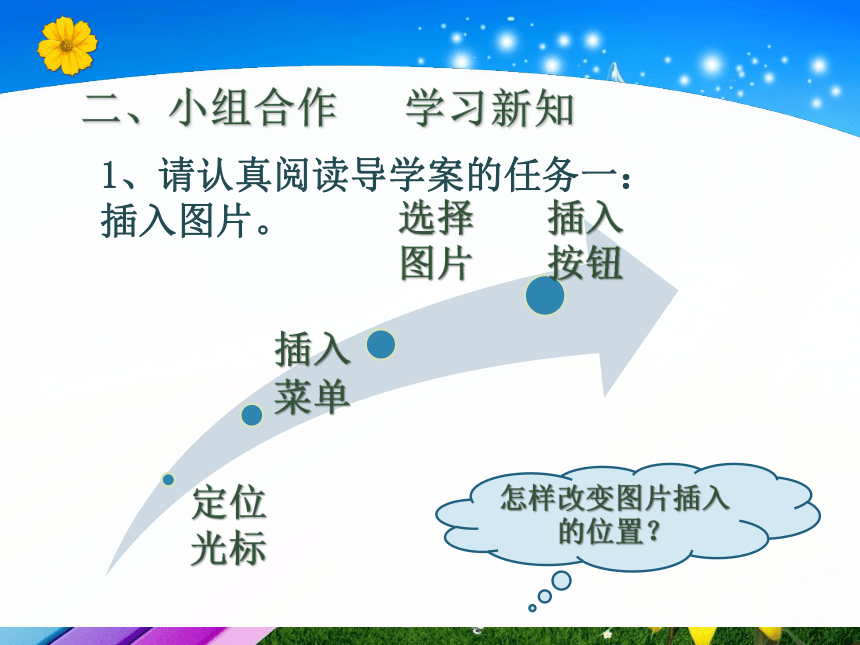 二、小组合作　　学习新知

1、请认真阅读导学案的任务一：插入图片。

定位光标

插入菜单

选择图片

插入按钮

怎样改变图片插入的位置？